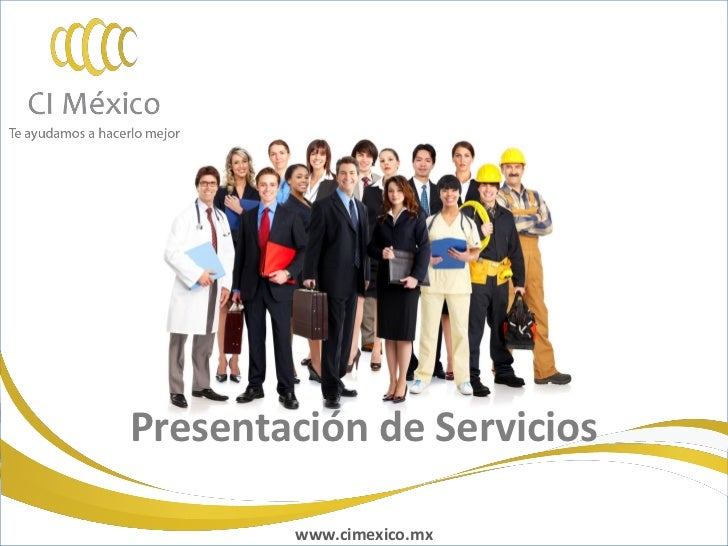 CI México
Te ayudamos a hacerlo mejor

Presentación de Servicios

www.cimexico.mx